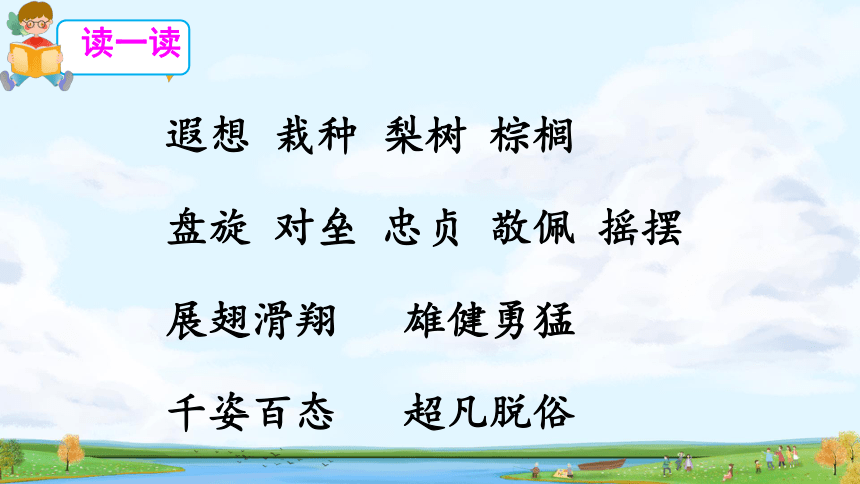 读一读

遐想 栽种 梨树 棕榈

盘旋 对垒 忠贞 敬佩 摇摆

展翅滑翔 雄健勇猛

千姿百态 超凡脱俗